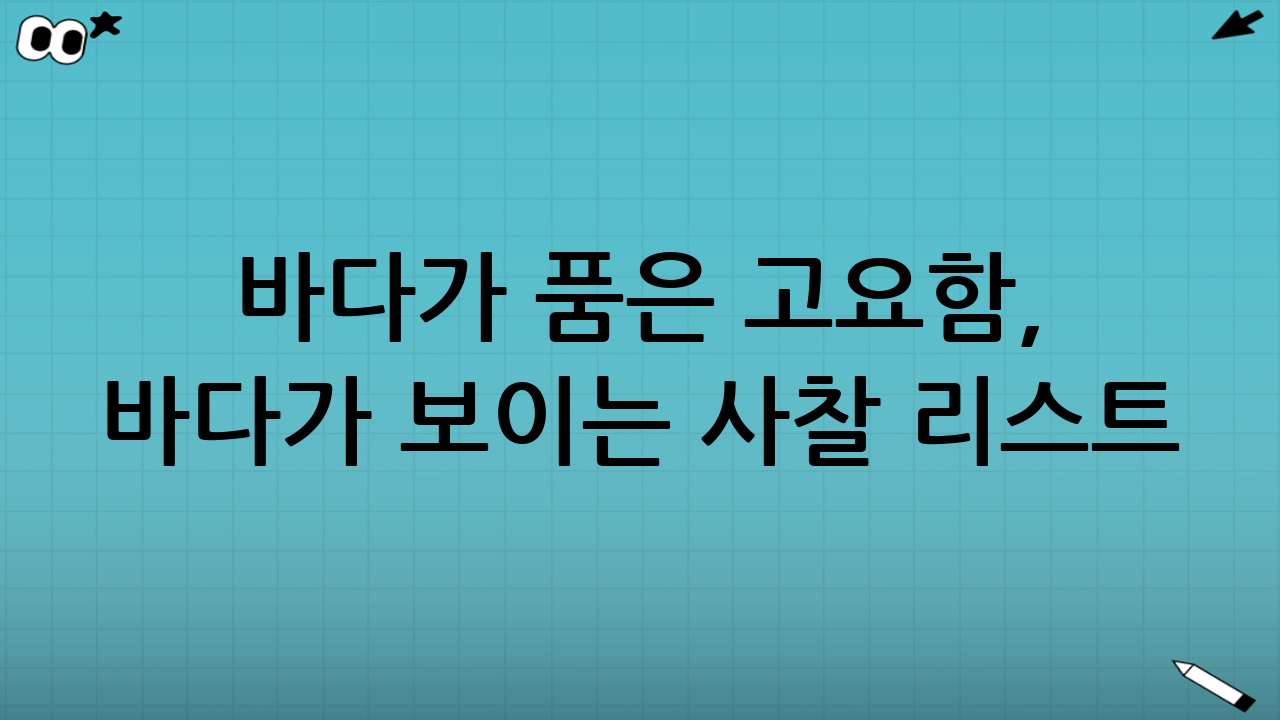 바다가 품은 고요함,
바다가 보이는 사찰 리스트